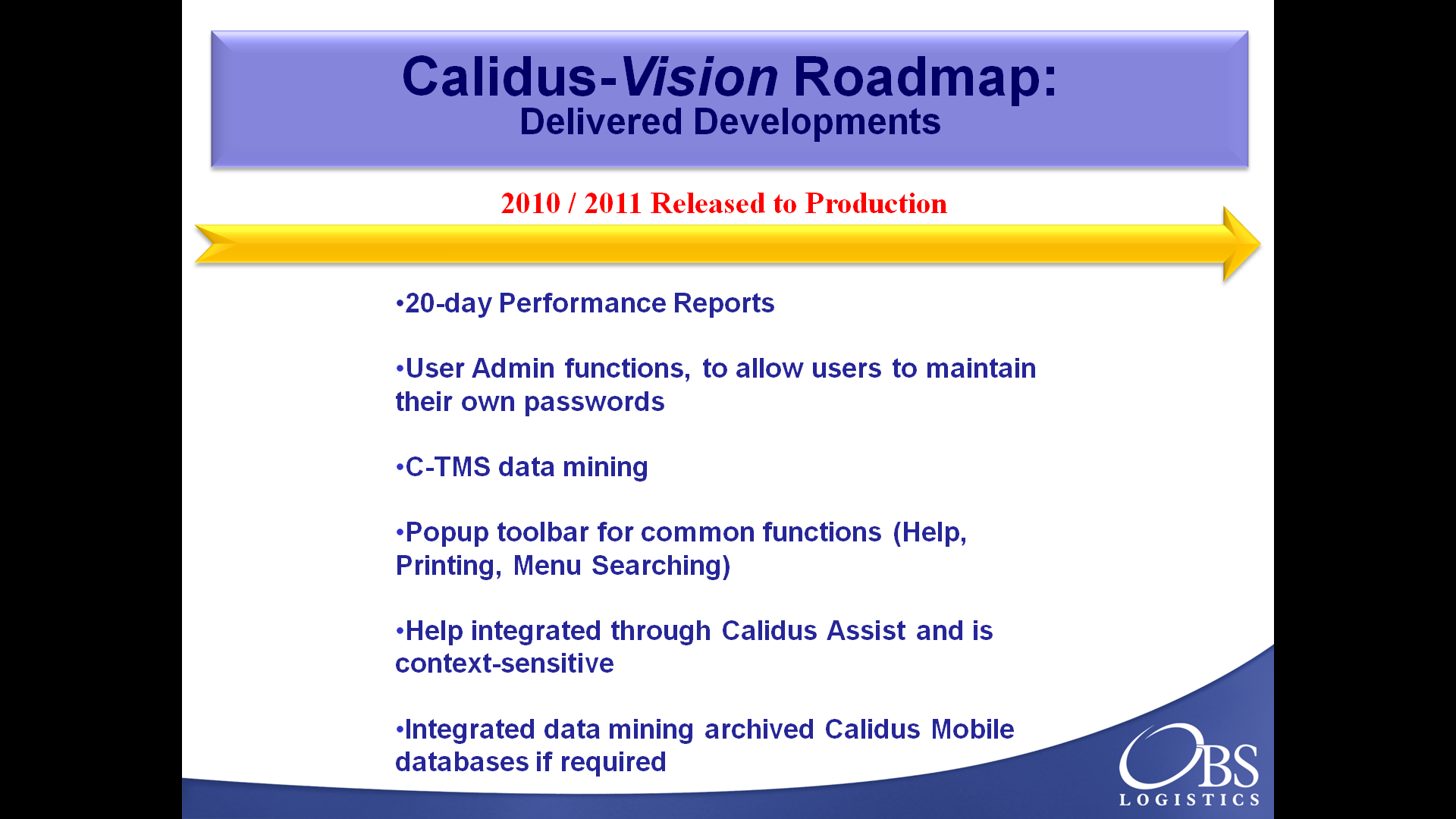 Calidus-Vision Roadmap:
Delivered Developments

2010 / 2011 Released to Production

•20-day Performance Reports

•User Admin functions, to allow users to maintain their own passwords

•C-TMS data mining

•Popup toolbar for common functions (Help, Printing, Menu Searching)

•Help integrated through Calidus Assist and is context-sensitive

•Integrated data mining archived Calidus Mobile databases if required

OBS
LOGISTICS